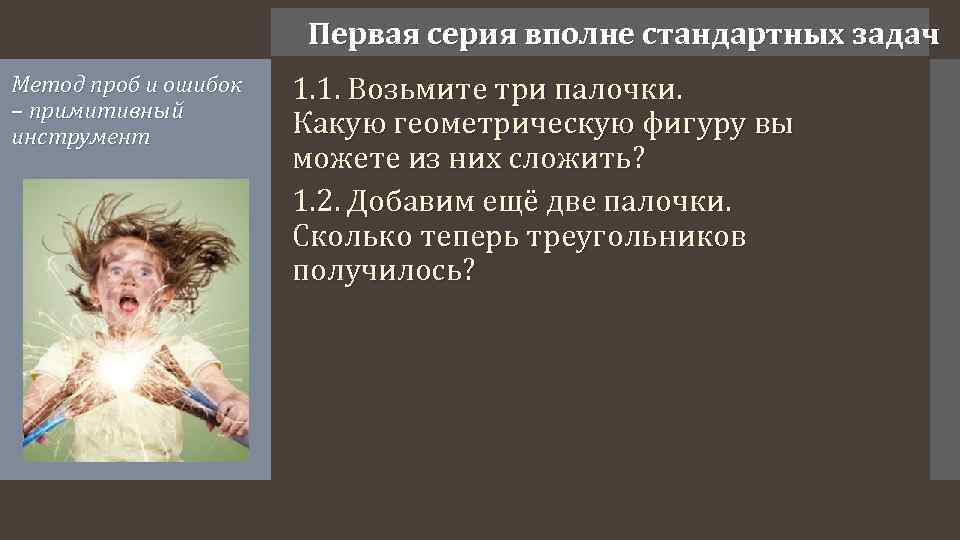 Первая серия вполне стандартных задач

Метод проб и ошибок – примитивный инструмент

1.1. Возьмите три палочки. Какую геометрическую фигуру вы можете из них сложить?

1.2. Добавим ещё две палочки. Сколько теперь треугольников получилось?